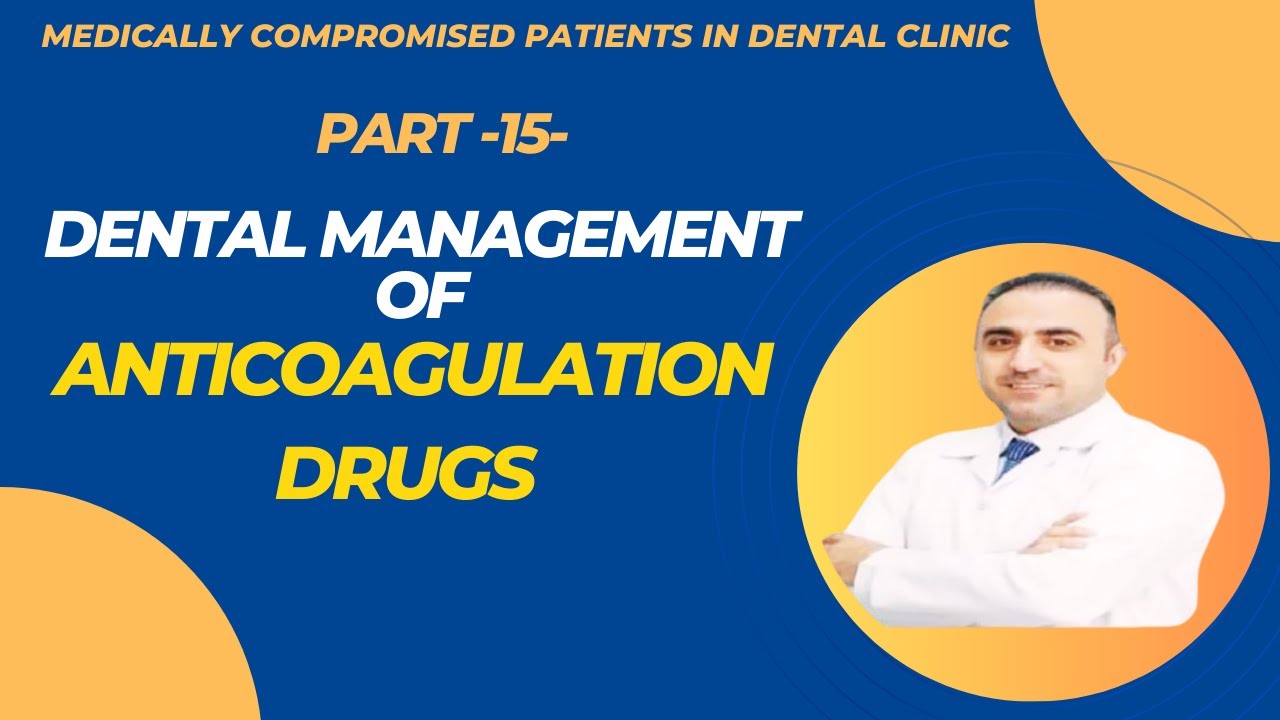 MEDICALLY COMPROMISED PATIENTS IN DENTAL CLINIC

PART -15-

DENTAL MANAGEMENT OF ANTICOAGULATION DRUGS